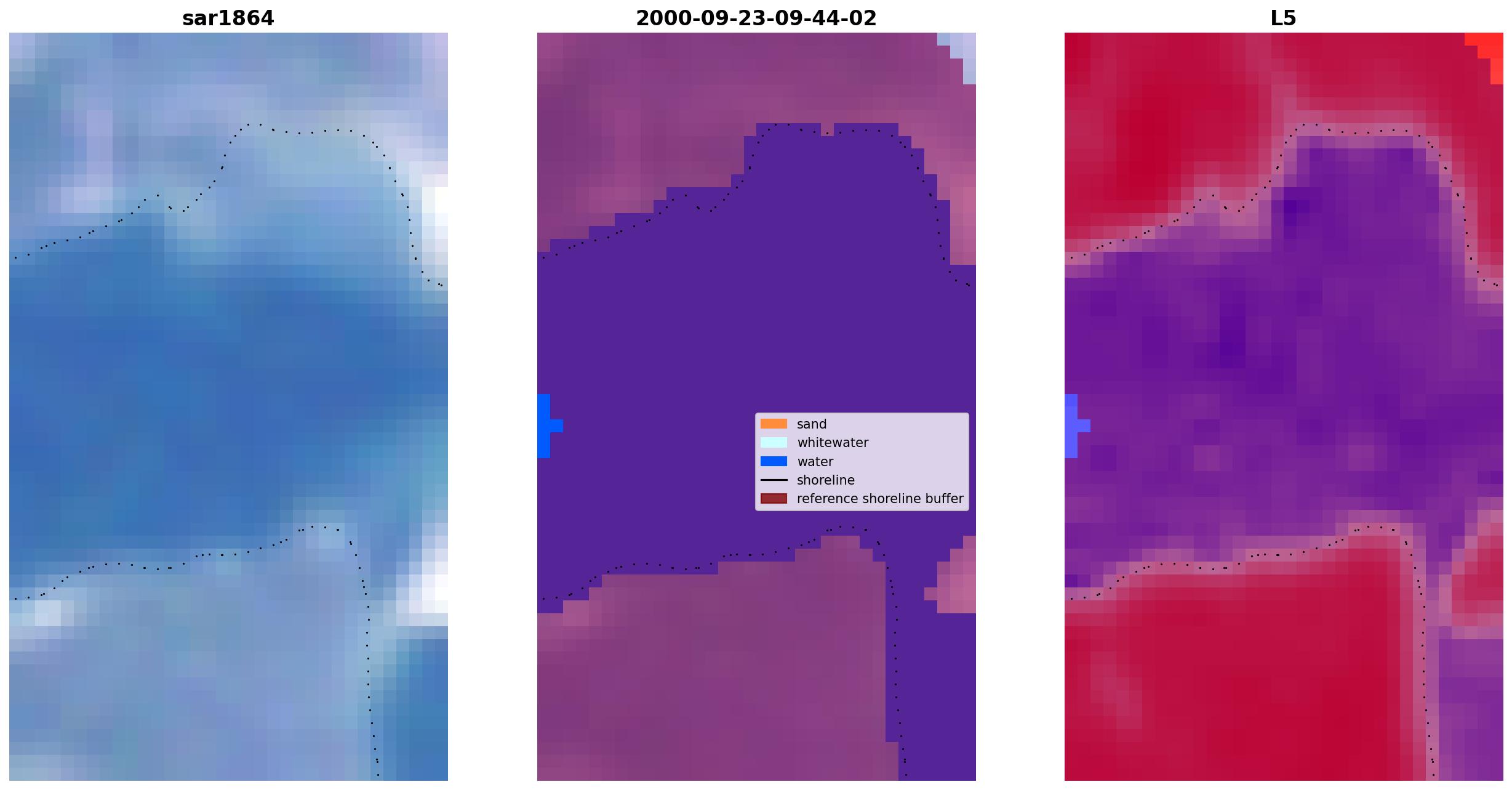 sar1864

2000-09-23-09-44-02

sand
whitewater
water
shoreline
reference shoreline buffer

L5